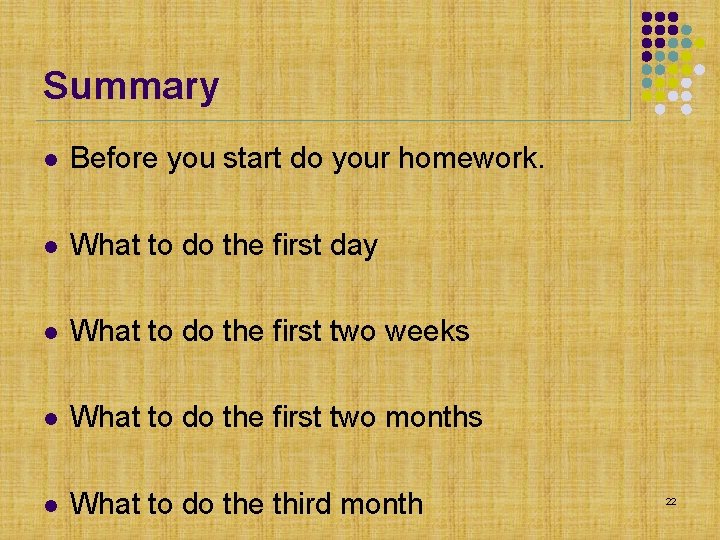 Summary

- Before you start do your homework.
- What to do the first day
- What to do the first two weeks
- What to do the first two months
- What to do the third month

22